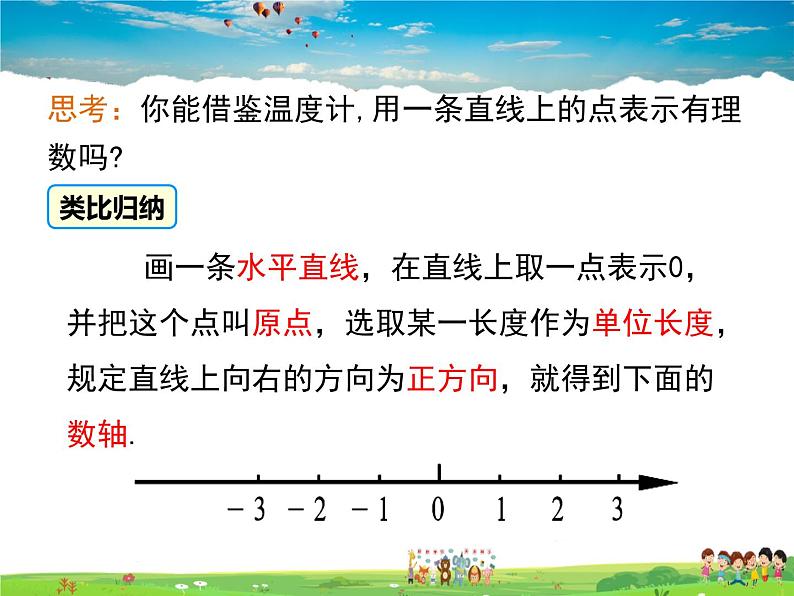 思考：你能借鉴温度计，用一条直线上的点表示有理数吗？

类比归纳

画一条水平直线，在直线上取一点表示0，并把这个点叫原点，选取某一长度作为单位长度，规定直线上向右的方向为正方向，就得到下面的数轴.

$-3$ $-2$ $-1$ $0$ $1$ $2$ $3$